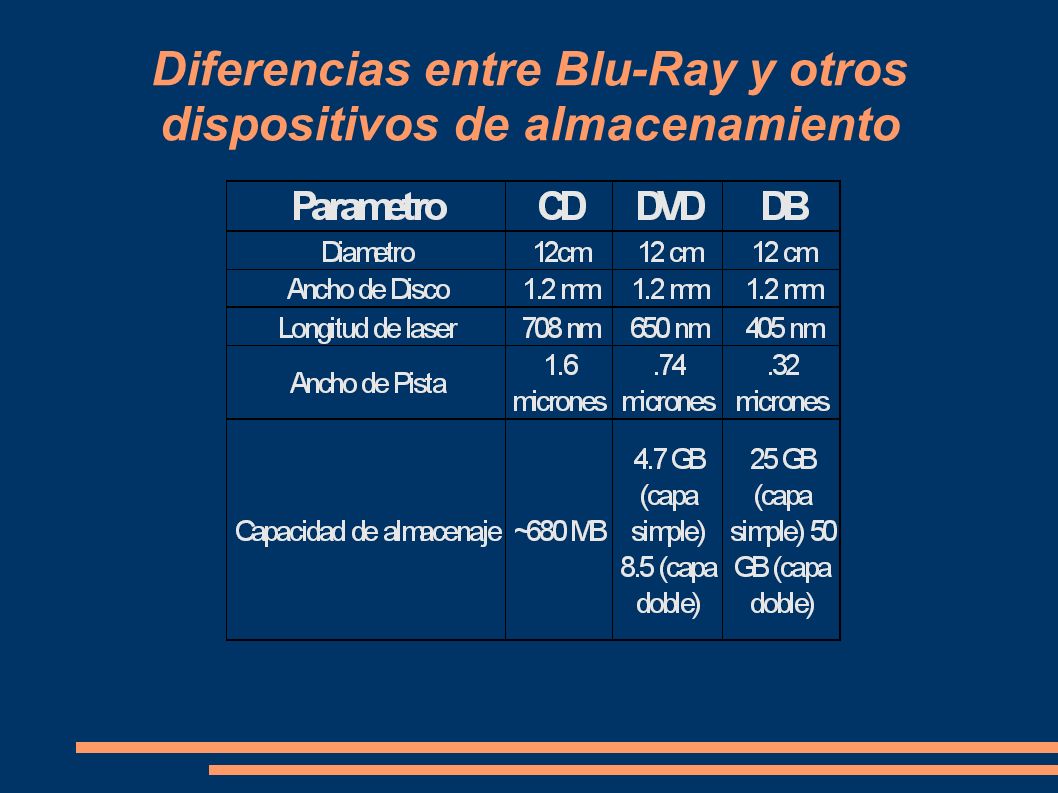 Diferencias entre Blu-Ray y otros dispositivos de almacenamiento

| Parametro | CD | DVD | DB |
|---|---|---|---|
| Diametro | 12cm | 12 cm | 12 cm |
| Ancho de Disco | 1.2 mm | 1.2 mm | 1.2 mm |
| Longitud de laser | 708 nm | 650 nm | 405 nm |
| Ancho de Pista | 1.6 micrones | .74 micrones | .32 micrones |
| Capacidad de almacenaje | ~680 MB | 4.7 GB (capa simple) 8.5 (capa doble) | 25 GB (capa simple) 50 GB (capa doble) |